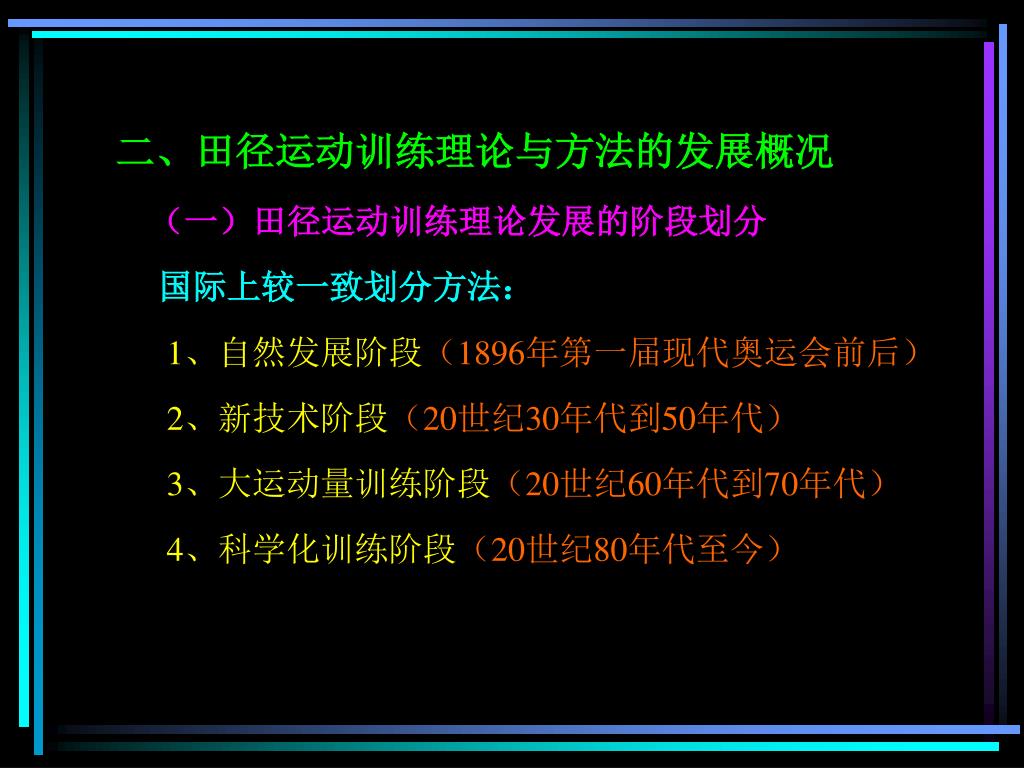 二、田径运动训练理论与方法的发展概况

（一）田径运动训练理论发展的阶段划分

国际上较一致划分方法：

1、自然发展阶段（1896年第一届现代奥运会前后）

2、新技术阶段（20世纪30年代到50年代）

3、大运动量训练阶段（20世纪60年代到70年代）

4、科学化训练阶段（20世纪80年代至今）